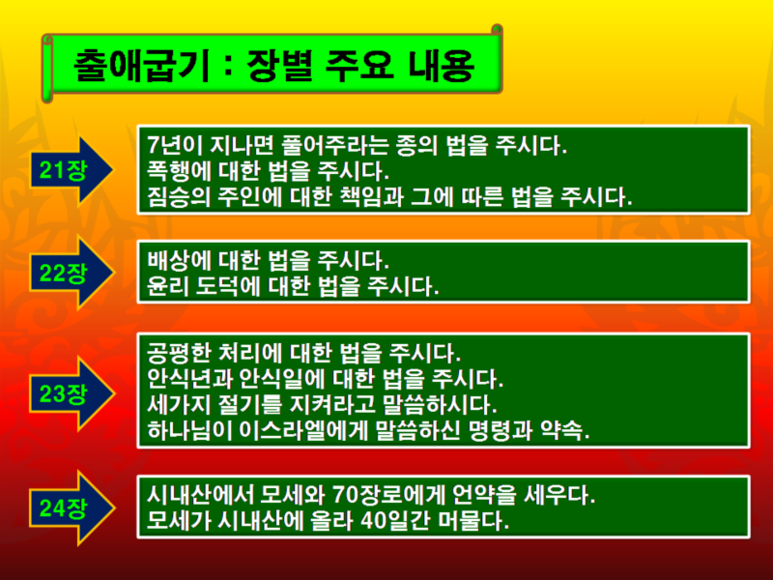 출애굽기 : 장별 주요 내용

21장

7년이 지나면 풀어주라는 종의 법을 주시다.
폭행에 대한 법을 주시다.
짐승의 주인에 대한 책임과 그에 따른 법을 주시다.

22장

배상에 대한 법을 주시다.
윤리 도덕에 대한 법을 주시다.

23장

공평한 처리에 대한 법을 주시다.
안식년과 안식일에 대한 법을 주시다.
세가지 절기를 지켜라고 말씀하시다.
하나님이 이스라엘에게 말씀하신 명령과 약속.

24장

시내산에서 모세와 70장로에게 언약을 세우다.
모세가 시내산에 올라 40일간 머물다.